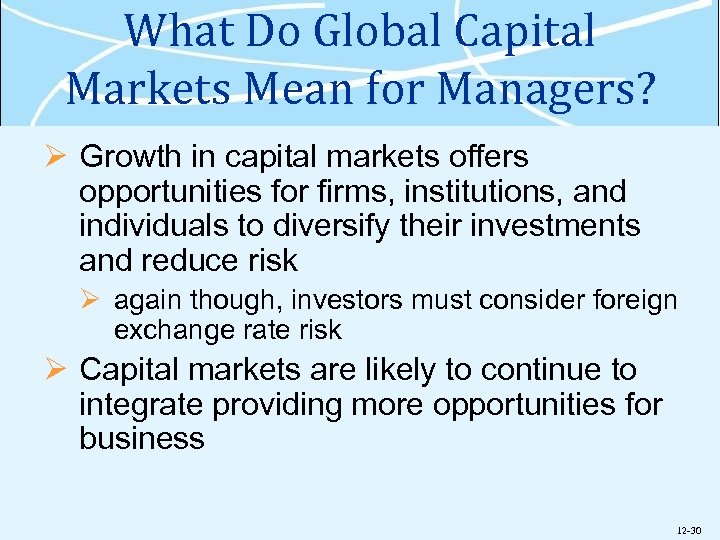 What Do Global Capital Markets Mean for Managers?

➢ Growth in capital markets offers opportunities for firms, institutions, and individuals to diversify their investments and reduce risk

➢ again though, investors must consider foreign exchange rate risk

➢ Capital markets are likely to continue to integrate providing more opportunities for business

12-30